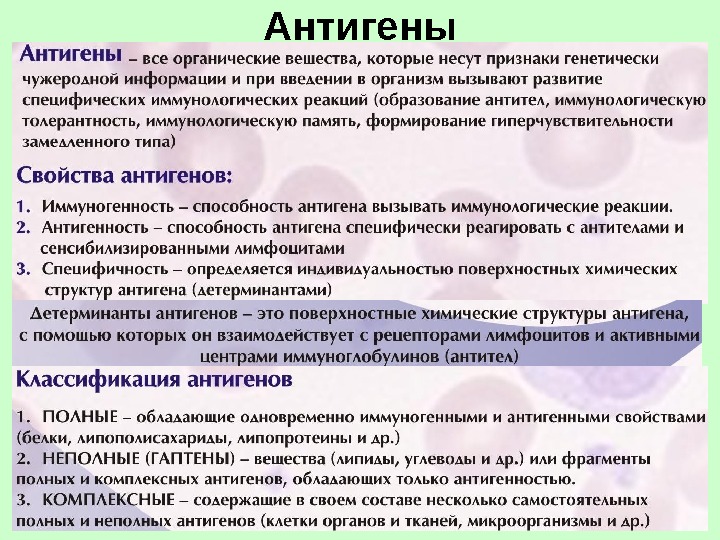 Антигены

Антигены – все органические вещества, которые несут признаки генетически чужеродной информации и при введении в организм вызывают развитие специфических иммунологических реакций (образование антител, иммунологическую толерантность, иммунологическую память, формирование гиперчувствительности замедленного типа)

Свойства антигенов:

1. Иммуногенность – способность антигена вызывать иммунологические реакции.
2. Антигенность – способность антигена специфически реагировать с антителами и сенсибилизированными лимфоцитами
3. Специфичность – определяется индивидуальностью поверхностных химических структур антигена (детерминантами)

Детерминанты антигенов – это поверхностные химические структуры антигена, с помощью которых он взаимодействует с рецепторами лимфоцитов и активными центрами иммуноглобулинов (антител)

Классификация антигенов

1. ПОЛНЫЕ – обладающие одновременно иммуногенными и антигенными свойствами (белки, липополисахариды, липопротеины и др.)
2. НЕПОЛНЫЕ (ГАПТЕНЫ) – вещества (липиды, углеводы и др.) или фрагменты полных и комплексных антигенов, обладающих только антигенностью.
3. КОМПЛЕКСНЫЕ – содержащие в своем составе несколько самостоятельных полных и неполных антигенов (клетки органов и тканей, микроорганизмы и др.)